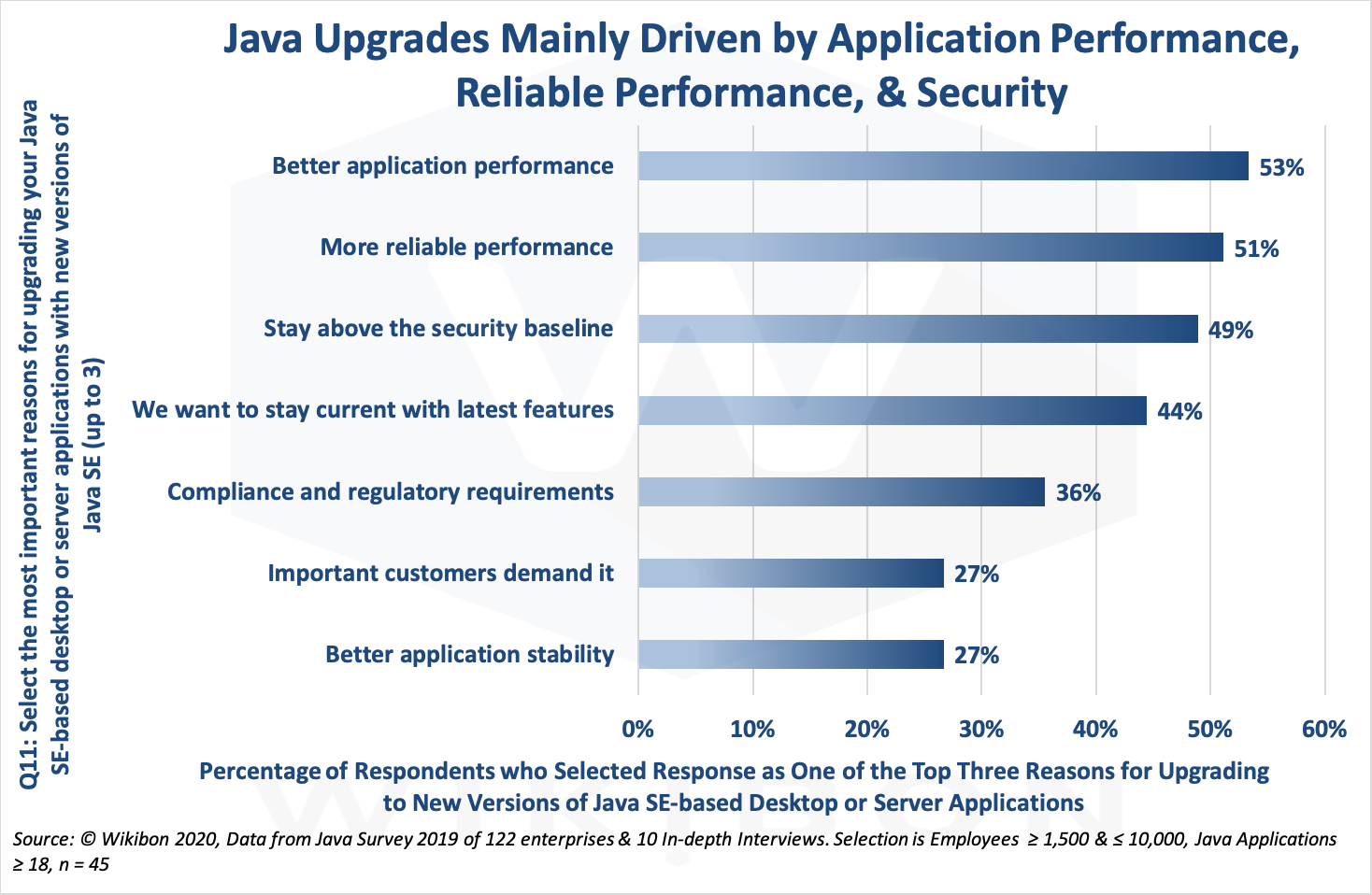 Java Upgrades Mainly Driven by Application Performance, Reliable Performance, & Security

Q11: Select the most important reasons for upgrading your Java SE-based desktop or server applications with new versions of Java SE (up to 3)

Better application performance 53%

More reliable performance 51%

Stay above the security baseline 49%

We want to stay current with latest features 44%

Compliance and regulatory requirements 36%

Important customers demand it 27%

Better application stability 27%

0% 10% 20% 30% 40% 50% 60%

Percentage of Respondents who Selected Response as One of the Top Three Reasons for Upgrading to New Versions of Java SE-based Desktop or Server Applications

Source: © Wikibon 2020, Data from Java Survey 2019 of 122 enterprises & 10 In-depth Interviews. Selection is Employees ≥ 1,500 & ≤ 10,000, Java Applications ≥ 18, n = 45